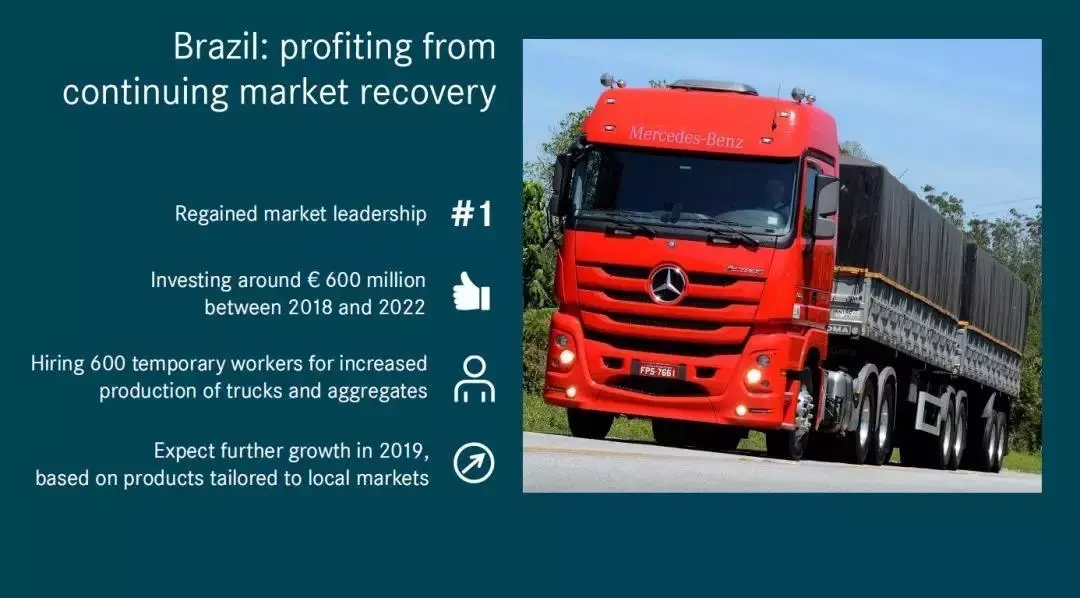 Brazil: profiting from continuing market recovery

Regained market leadership

#1

Investing around € 600 million between 2018 and 2022

Hiring 600 temporary workers for increased production of trucks and aggregates

Expect further growth in 2019, based on products tailored to local markets

Mercedes-Benz

FPS-7661